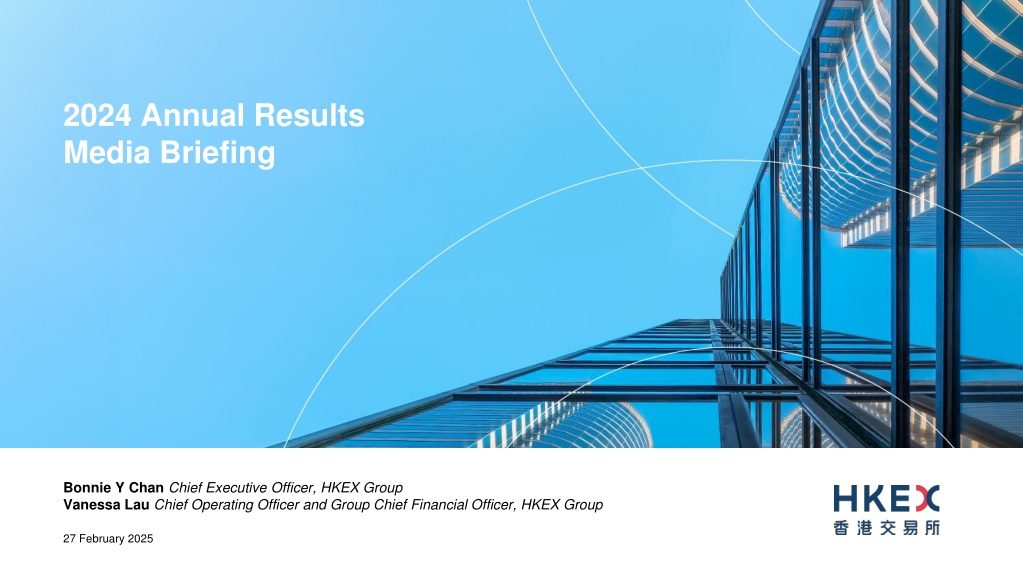 2024 Annual Results
Media Briefing

Bonnie Y Chan Chief Executive Officer, HKEX Group
Vanessa Lau Chief Operating Officer and Group Chief Financial Officer, HKEX Group

27 February 2025

HKEX
香港交易所